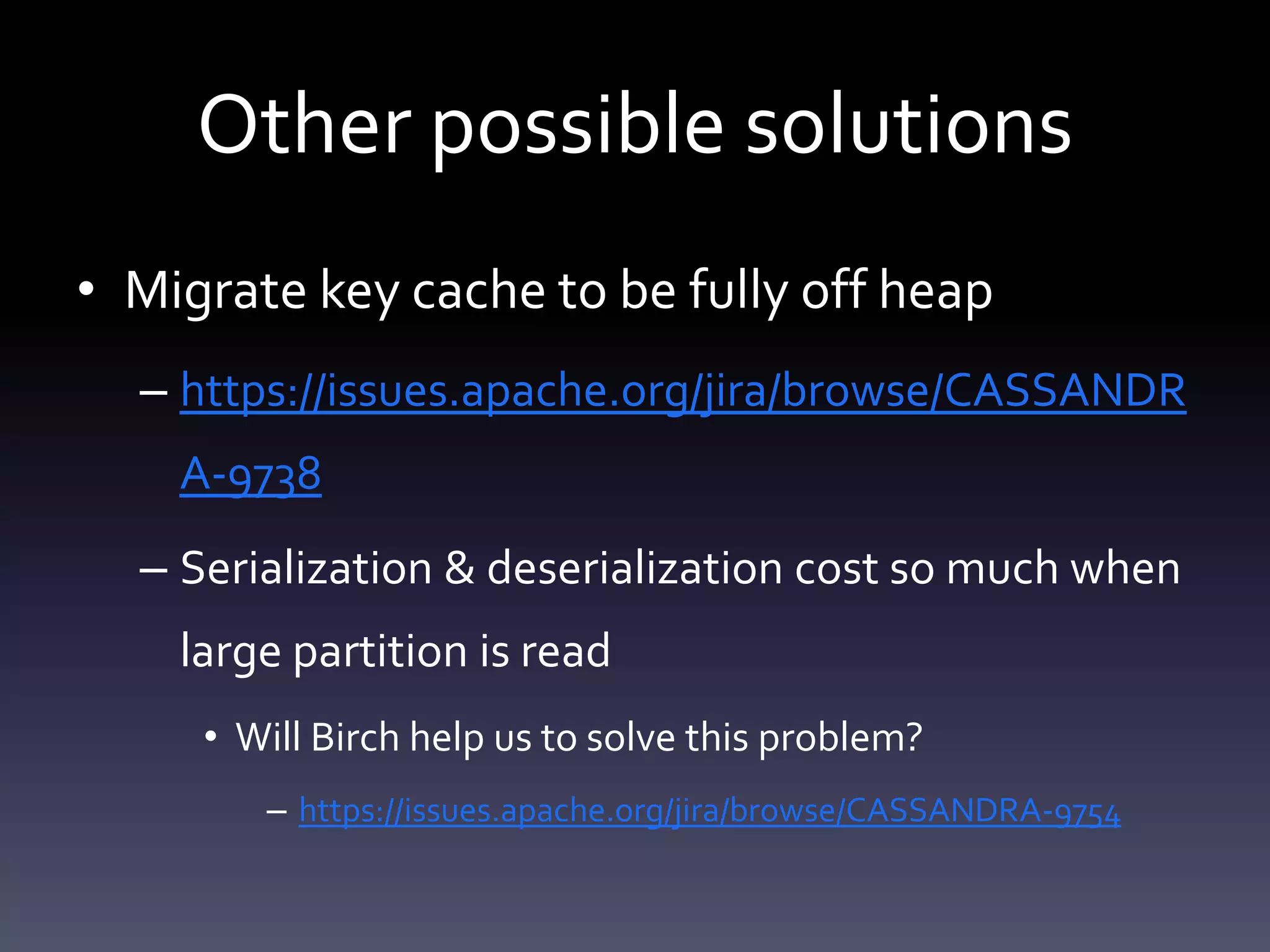 Other possible solutions

• Migrate key cache to be fully off heap

– https://issues.apache.org/jira/browse/CASSANDRA-9738

– Serialization & deserialization cost so much when large partition is read

• Will Birch help us to solve this problem?

– https://issues.apache.org/jira/browse/CASSANDRA-9754